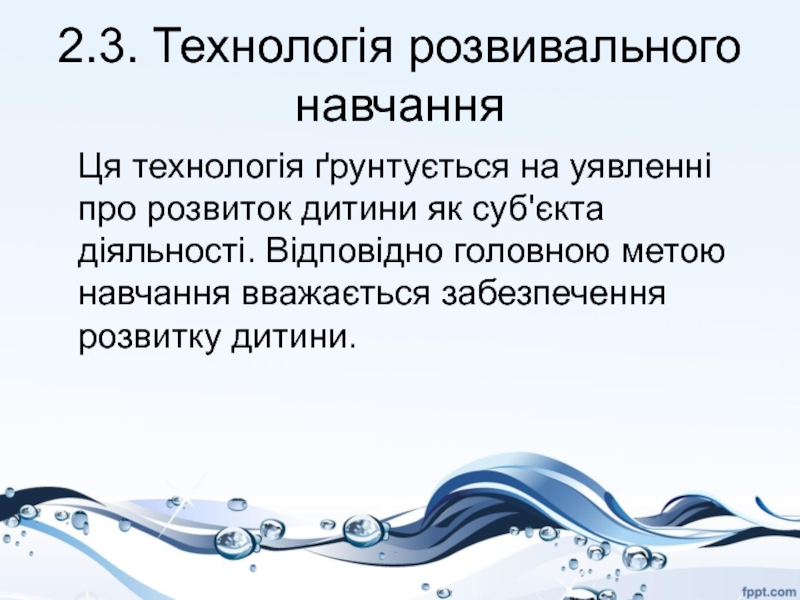 2.3. Технологія розвивального навчання

Ця технологія ґрунтується на уявленні про розвиток дитини як суб'єкта діяльності. Відповідно головною метою навчання вважається забезпечення розвитку дитини.

fppt.com